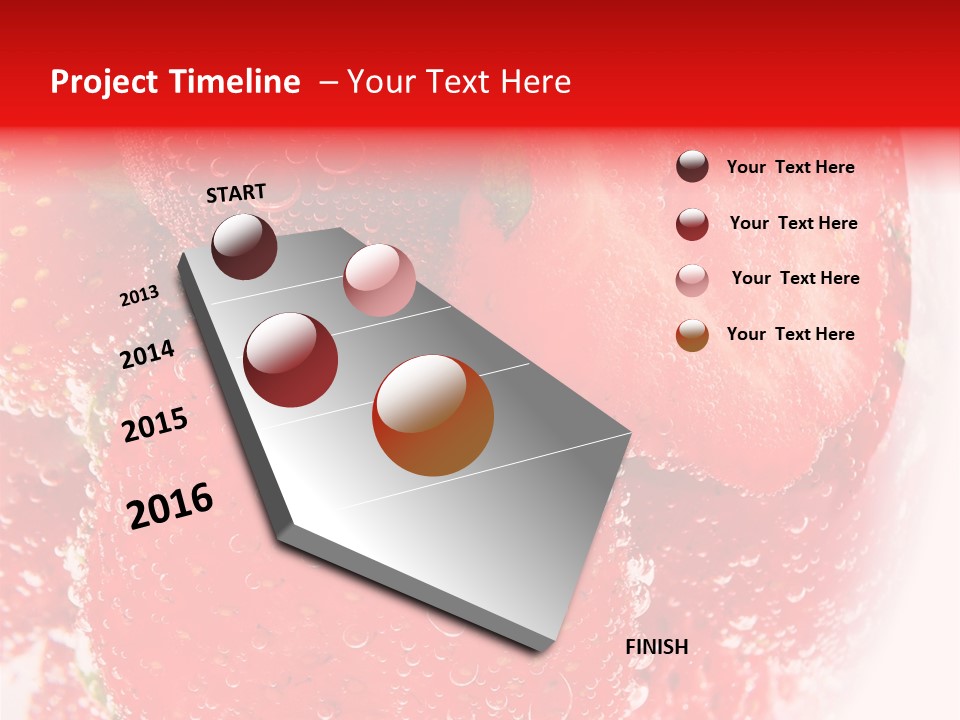 Project Timeline – Your Text Here

START

2013

2014

2015

2016

FINISH

Your Text Here

Your Text Here

Your Text Here

Your Text Here